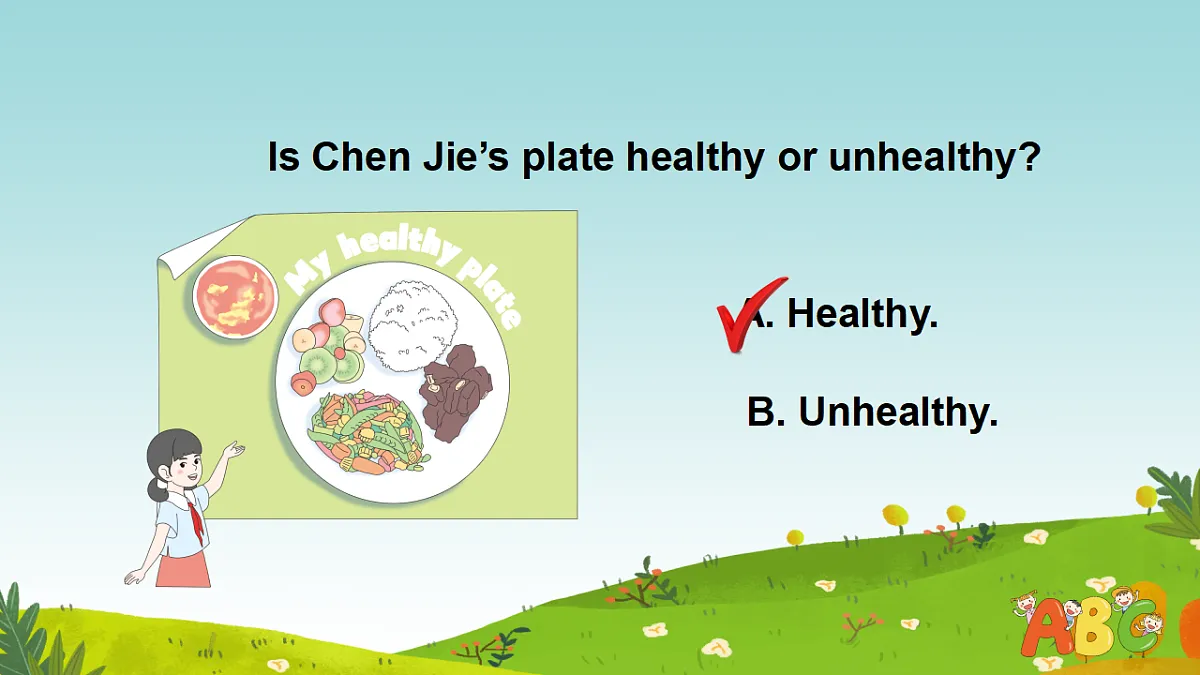 Is Chen Jie's plate healthy or unhealthy?

My healthy plate

A. Healthy.

B. Unhealthy.

ABC